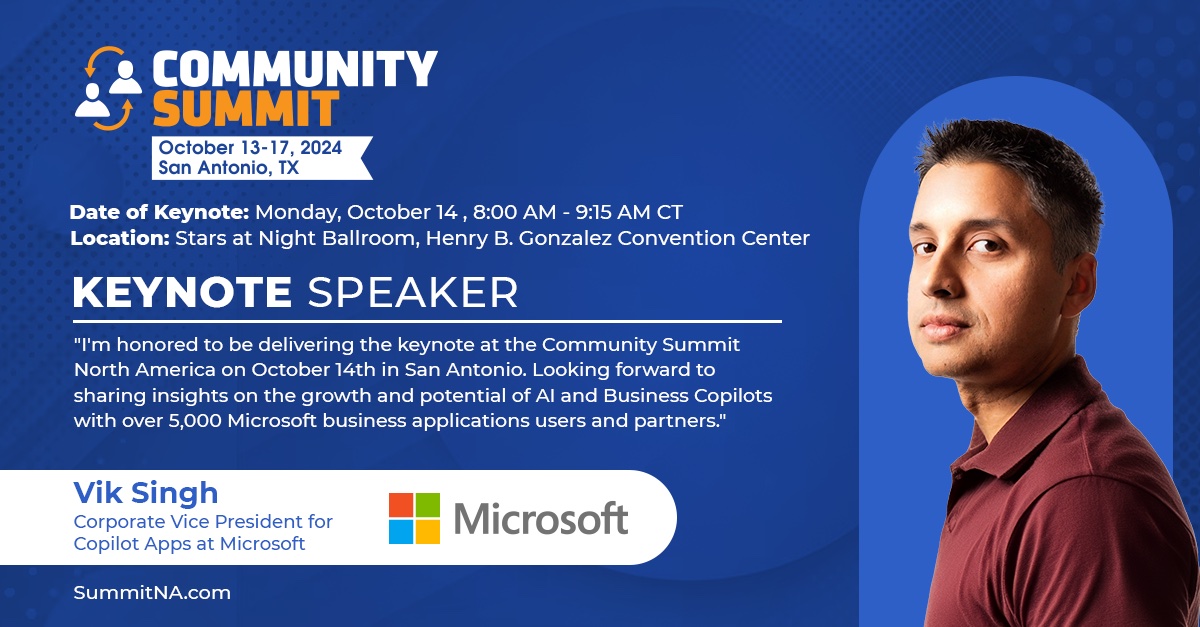 COMMUNITY SUMMIT
October 13-17, 2024
San Antonio, TX

Date of Keynote: Monday, October 14 , 8:00 AM - 9:15 AM CT
Location: Stars at Night Ballroom, Henry B. Gonzalez Convention Center

KEYNOTE SPEAKER

"I'm honored to be delivering the keynote at the Community Summit North America on October 14th in San Antonio. Looking forward to sharing insights on the growth and potential of AI and Business Copilots with over 5,000 Microsoft business applications users and partners."

Vik Singh
Corporate Vice President for Copilot Apps at Microsoft

Microsoft

SummitNA.com